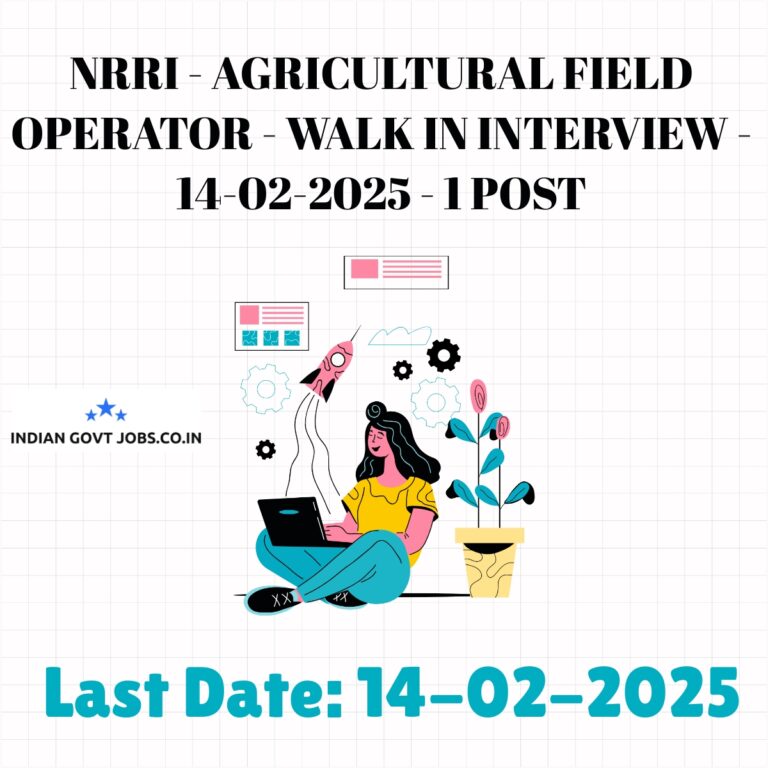 NRRI - AGRICULTURAL FIELD OPERATOR - WALK IN INTERVIEW - 14-02-2025 - 1 POST

INDIAN GOVT JOBS.CO.IN

Last Date: 14-02-2025